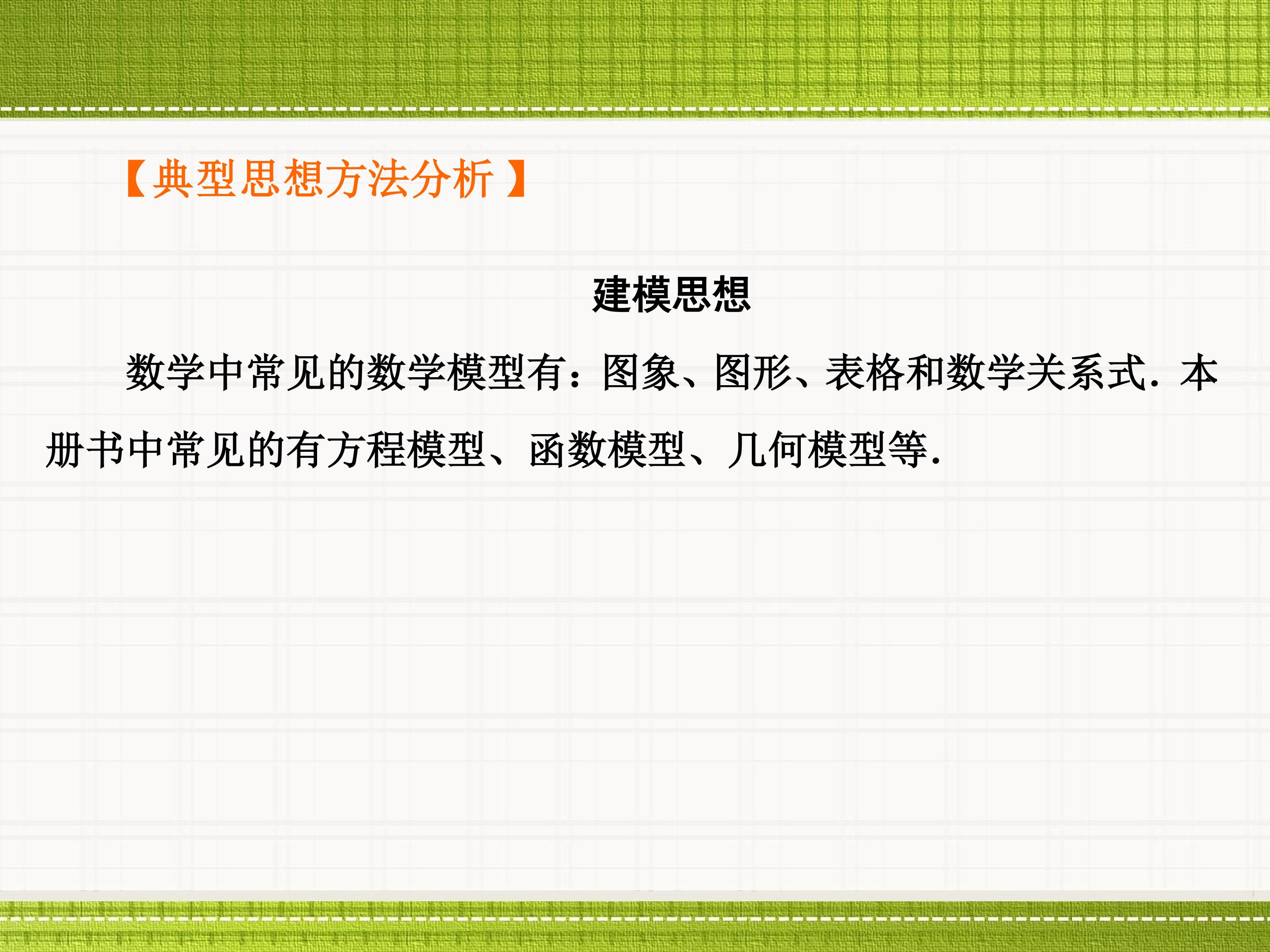 【典型思想方法分析】

建模思想

数学中常见的数学模型有：图象、图形、表格和数学关系式．本册书中常见的有方程模型、函数模型、几何模型等．